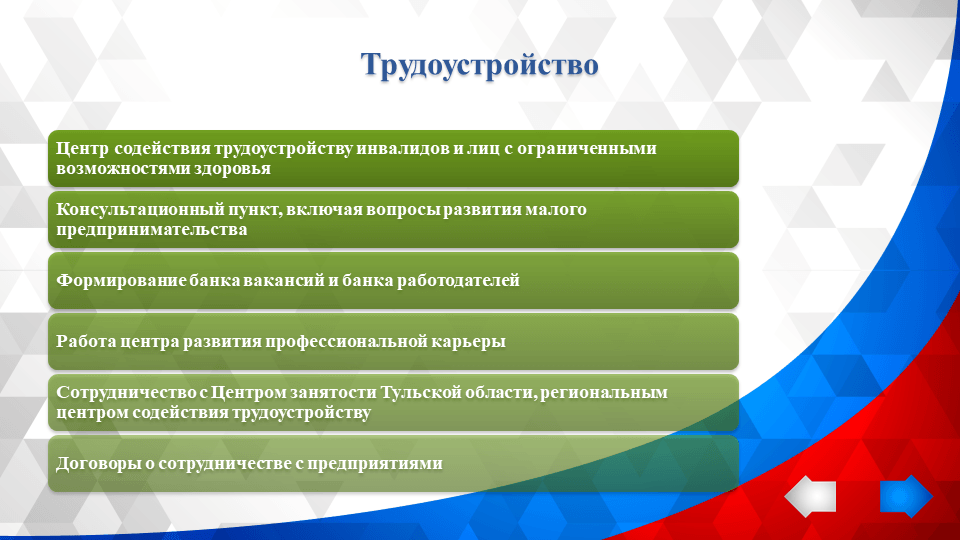 Трудоустройство

Центр содействия трудоустройству инвалидов и лиц с ограниченными возможностями здоровья

Консультационный пункт, включая вопросы развития малого предпринимательства

Формирование банка вакансий и банка работодателей

Работа центра развития профессиональной карьеры

Сотрудничество с Центром занятости Тульской области, региональным центром содействия трудоустройству

Договоры о сотрудничестве с предприятиями